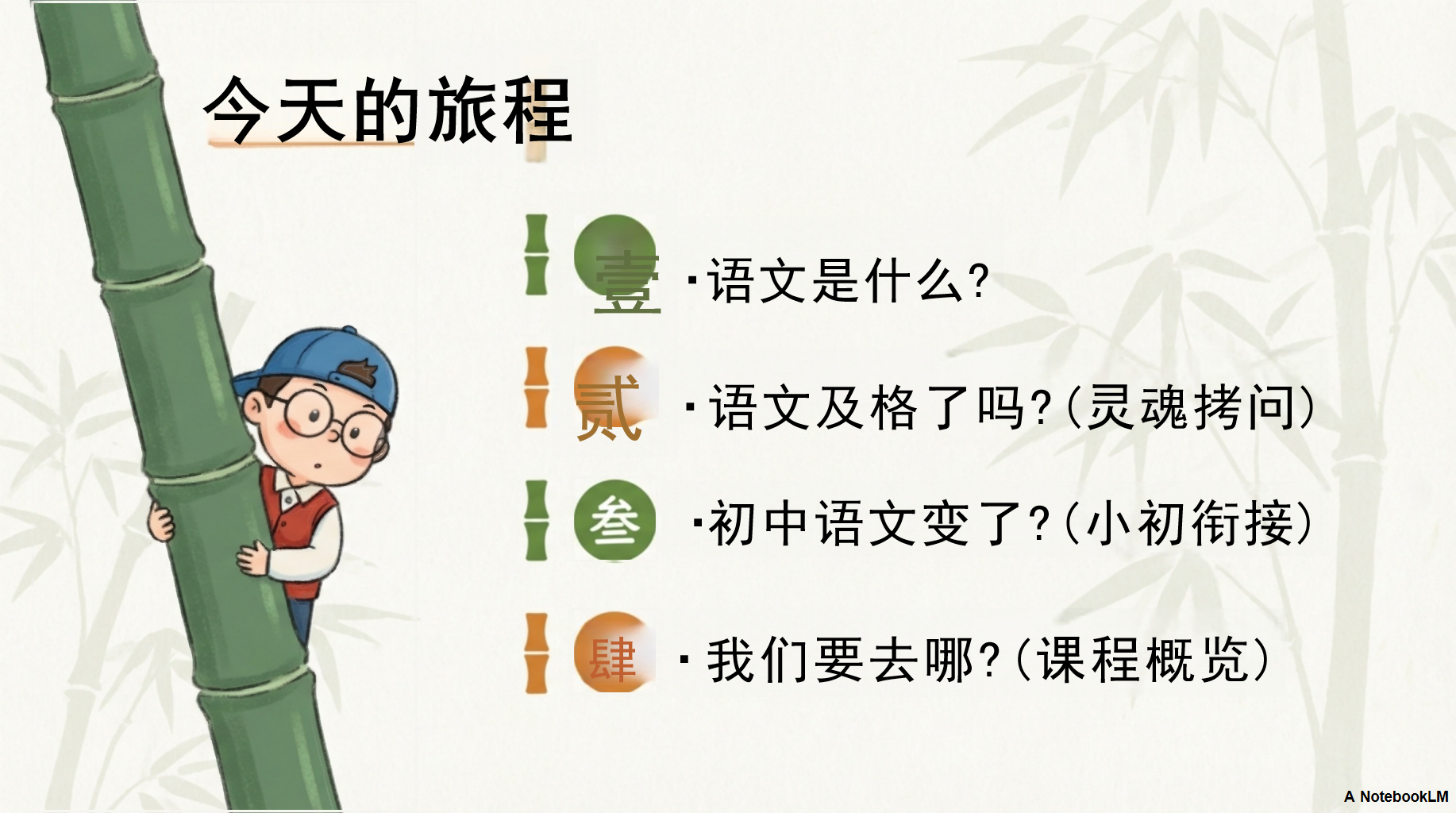 今天的旅程

壹 ·语文是什么?

贰 ·语文及格了吗?(灵魂拷问)

叁 ·初中语文变了?(小初衔接)

肆 ·我们要去哪?(课程概览)

A NotebookLM